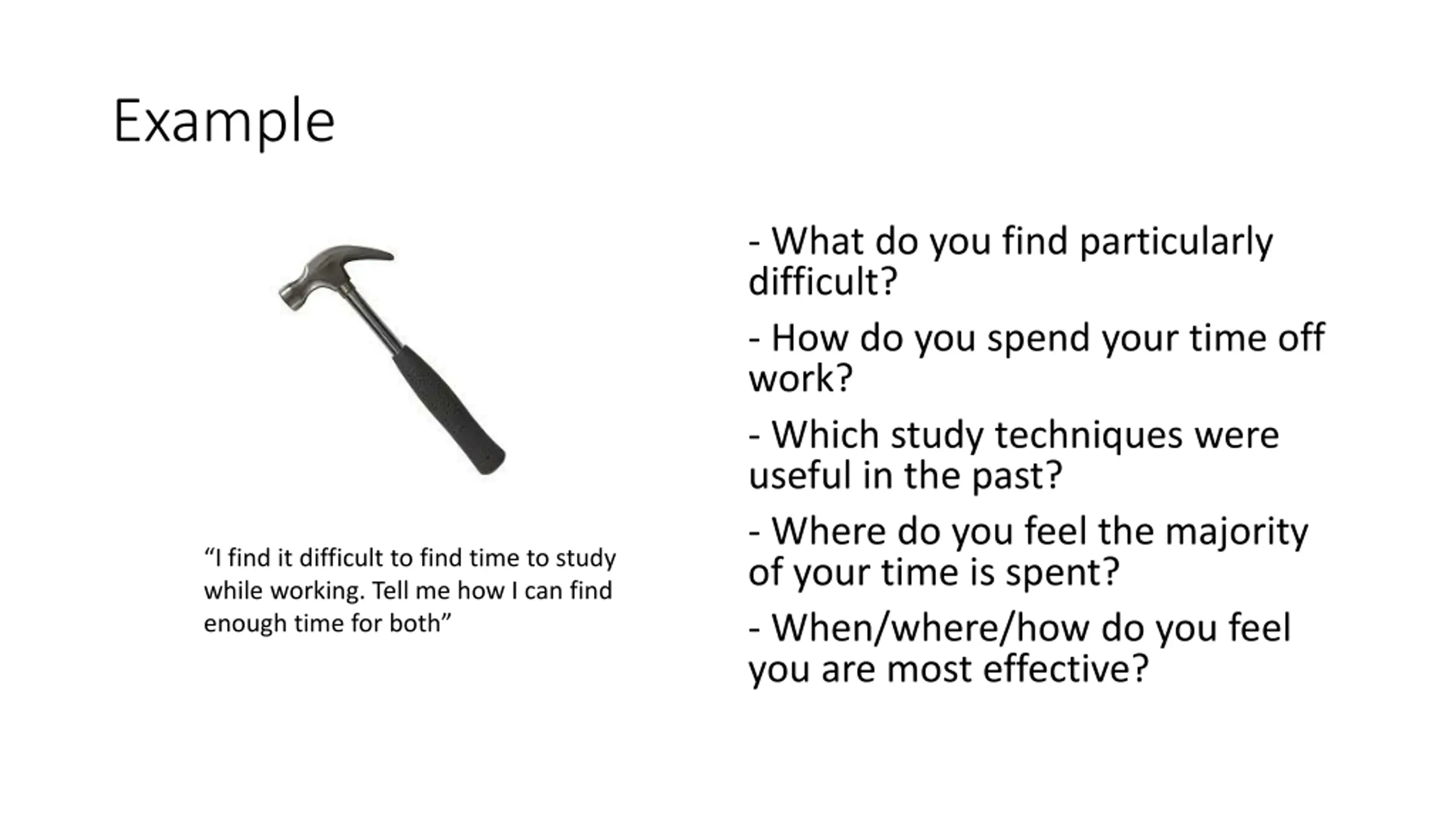 Example

“I find it difficult to find time to study while working. Tell me how I can find enough time for both”

- What do you find particularly difficult?

- How do you spend your time off work?

- Which study techniques were useful in the past?

- Where do you feel the majority of your time is spent?

- When/where/how do you feel you are most effective?